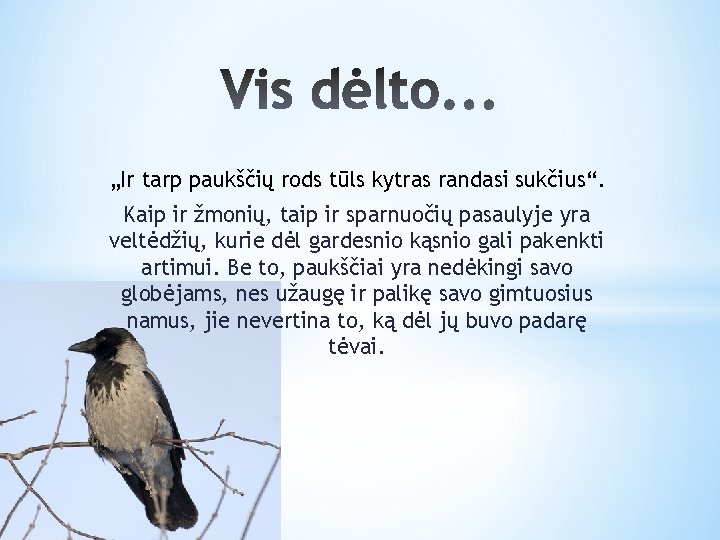 Vis dėlto...

„Ir tarp paukščių rods tūls kytras randasi sukčius“.

Kaip ir žmonių, taip ir sparnuočių pasaulyje yra veltėdžių, kurie dėl gardesnio kąsnio gali pakenkti artimui. Be to, paukščiai yra nedėkingi savo globėjams, nes užaugę ir palikę savo gimtuosius namus, jie nevertina to, ką dėl jų buvo padarę tėvai.